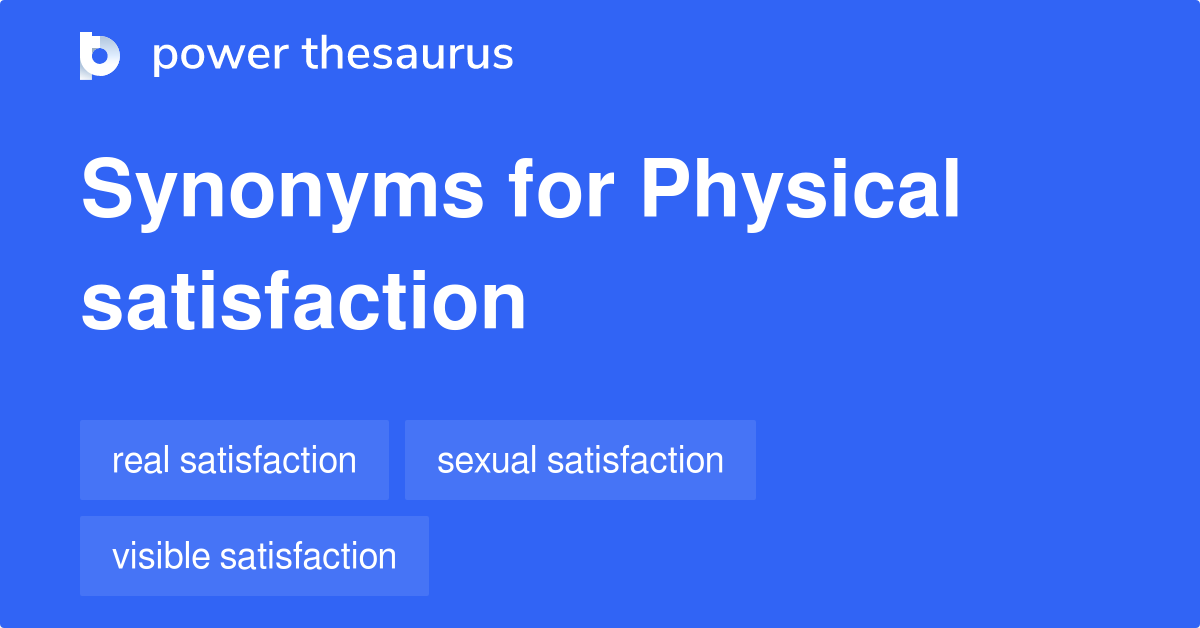 power thesaurus

Synonyms for Physical satisfaction

real satisfaction

sexual satisfaction

visible satisfaction